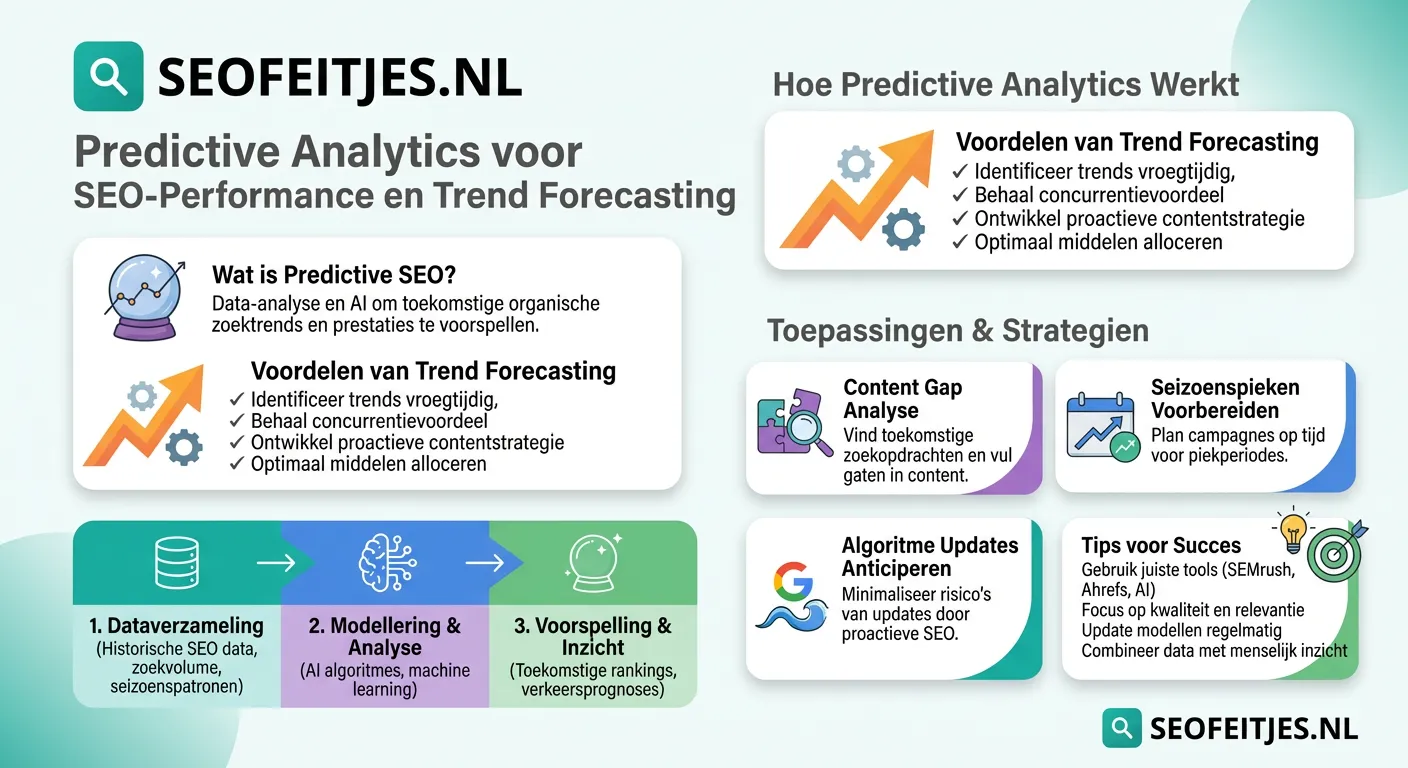 SEOFEITJES.NL

Predictive Analytics voor SEO-Performance en Trend Forecasting

Wat is Predictive SEO?
Data-analyse en AI om toekomstige organische zoektrends en prestaties te voorspellen.

Voordelen van Trend Forecasting
✓ Identificeer trends vroegtijdig,
✓ Behaal concurrentievoordeel
✓ Ontwikkel proactieve contentstrategie
✓ Optimaal middelen alloceren

1. Dataverzameling
(Historische SEO data, zoekvolume, seizoenspatronen)

2. Modellering & Analyse
(AI algoritmes, machine learning)

3. Voorspelling & Inzicht
(Toekomstige rankings, verkeersprognoses)

Hoe Predictive Analytics Werkt

Voordelen van Trend Forecasting
✓ Identificeer trends vroegtijdig,
✓ Behaal concurrentievoordeel
✓ Ontwikkel proactieve contentstrategie
✓ Optimaal middelen alloceren

Toepassingen & Strategien

Content Gap Analyse
Vind toekomstige zoekopdrachten en vul gaten in content.

Seizoenspieken Voorbereiden
Plan campagnes op tijd voor piekperiodes.

Algoritme Updates Anticiperen
Minimaliseer risico's van updates door proactieve SEO.

Tips voor Succes
Gebruik juiste tools (SEMrush, Ahrefs, AI)
Focus op kwaliteit en relevantie
Update modellen regelmatig
Combineer data met menselijk inzicht

SEOFEITJES.NL